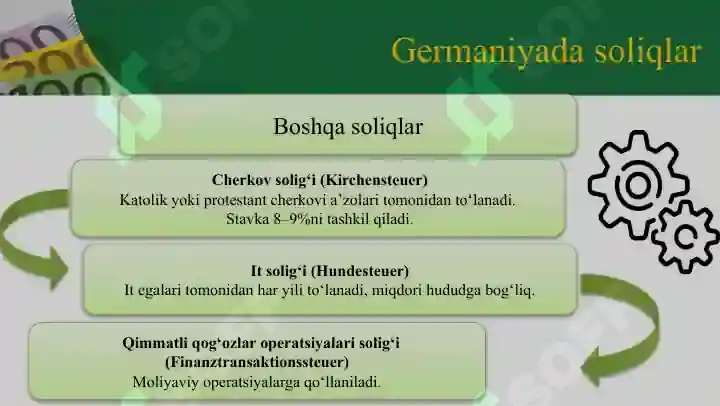 Germaniyada soliqlar

Boshqa soliqlar

Cherkov solig‘i (Kirchensteuer)
Katolik yoki protestant cherkovi a’zolari tomonidan to‘lanadi. Stavka 8–9%ni tashkil qiladi.

It solig‘i (Hundesteuer)
It egalari tomonidan har yili to‘lanadi, miqdori hududga bog‘liq.

Qimmatli qog‘ozlar operatsiyalari solig‘i (Finanztransaktionssteuer)
Moliyaviy operatsiyalarga qo‘llaniladi.